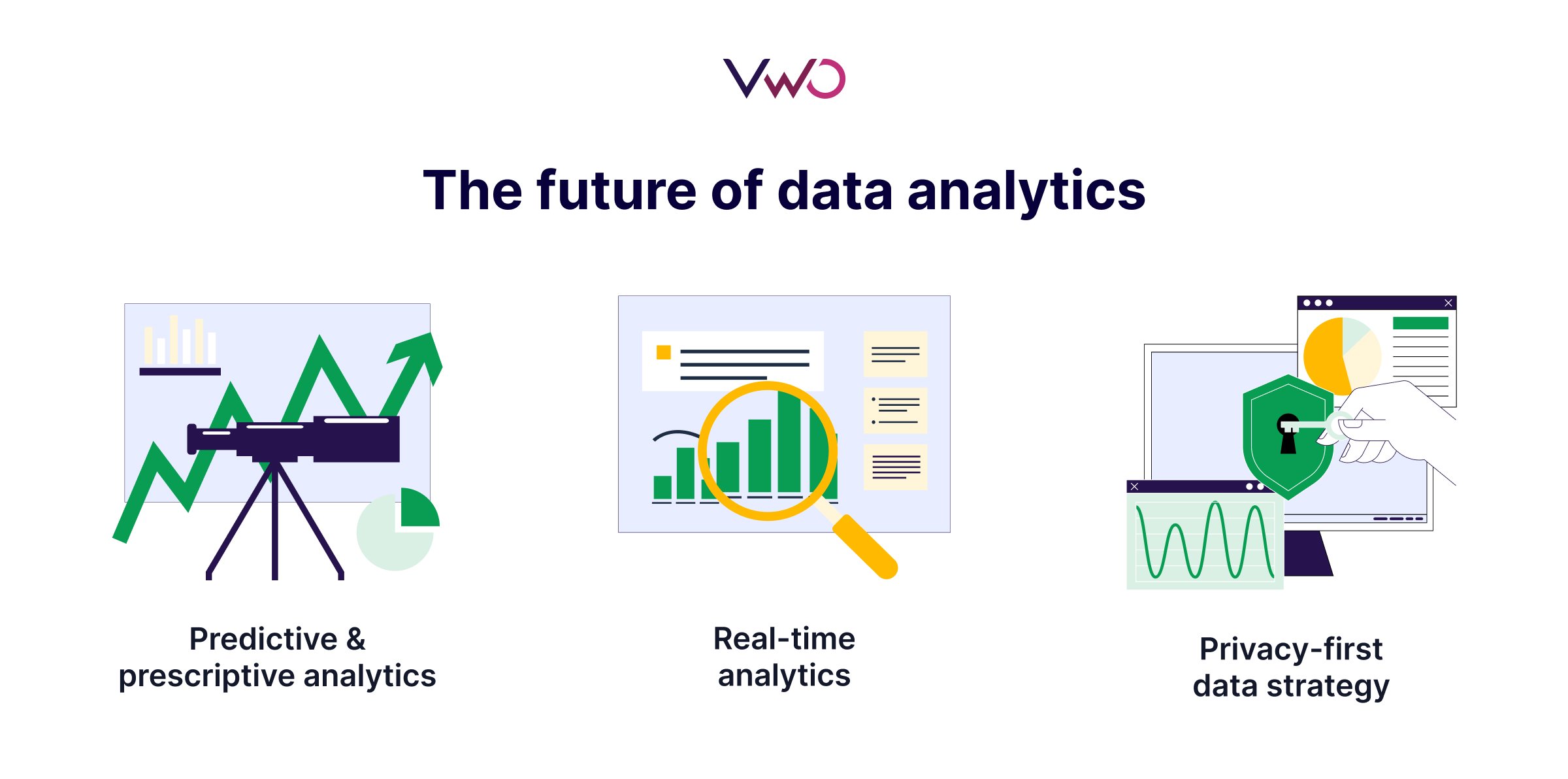 VWO

The future of data analytics

Predictive & prescriptive analytics

Real-time analytics

Privacy-first data strategy